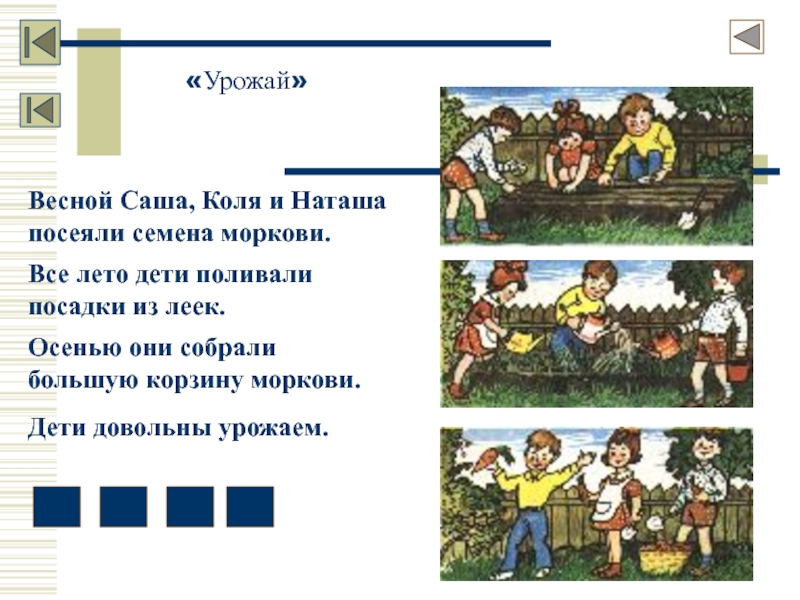 «Урожай»

Весной Саша, Коля и Наташа посеяли семена моркови.

Все лето дети поливали посадки из леек.

Осенью они собрали большую корзину моркови.

Дети довольны урожаем.